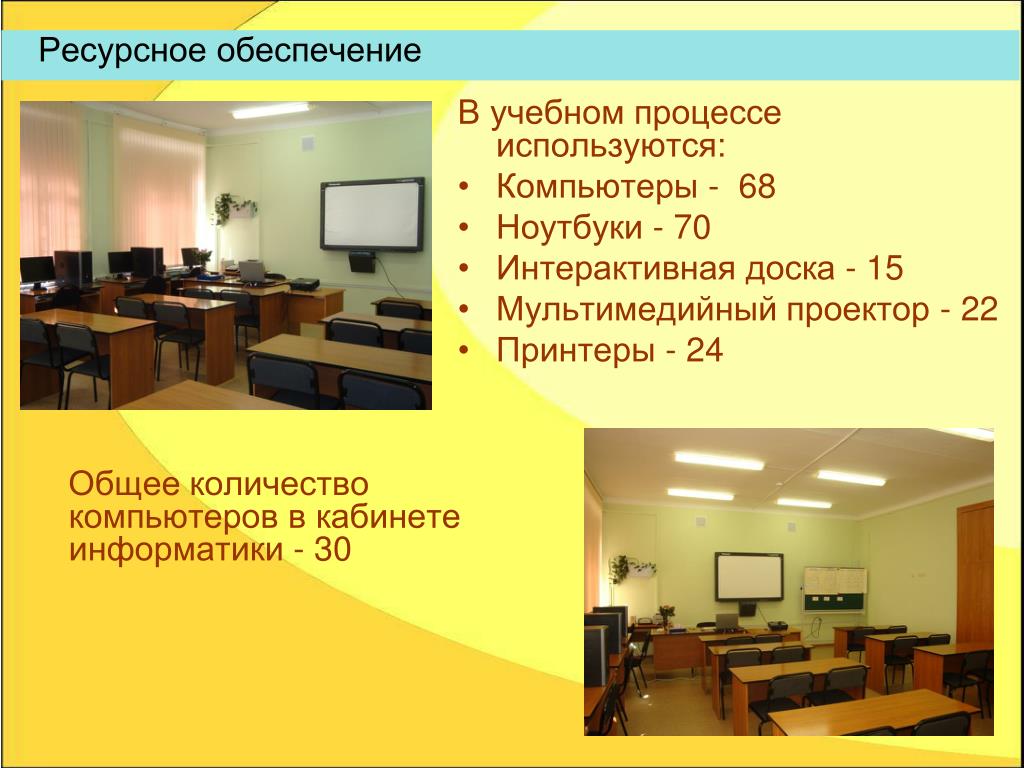 Ресурсное обеспечение

В учебном процессе используются:
• Компьютеры - 68
• Ноутбуки - 70
• Интерактивная доска - 15
• Мультимедийный проектор - 22
• Принтеры - 24

Общее количество компьютеров в кабинете информатики - 30